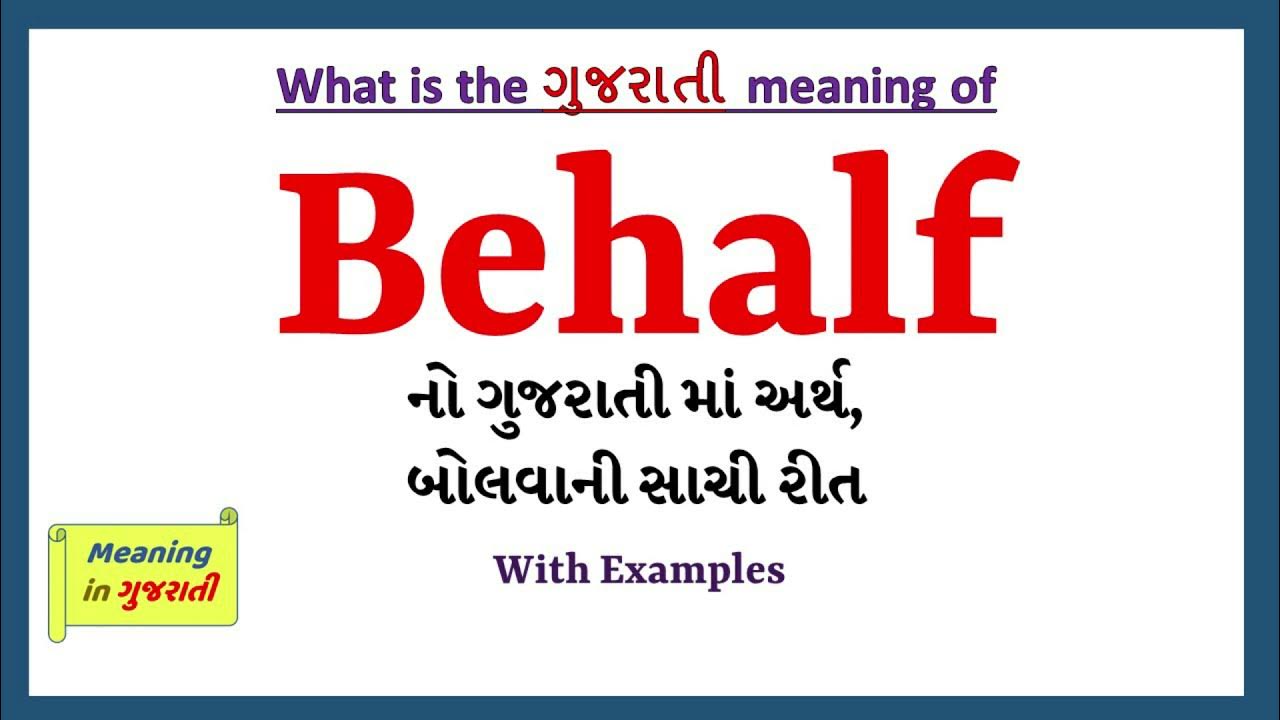 What is the ગુજરાતી meaning of

Behalf

નો ગુજરાતી માં અર્થ,
બોલવાની સાચી રીત

With Examples

Meaning in ગુજરાતી